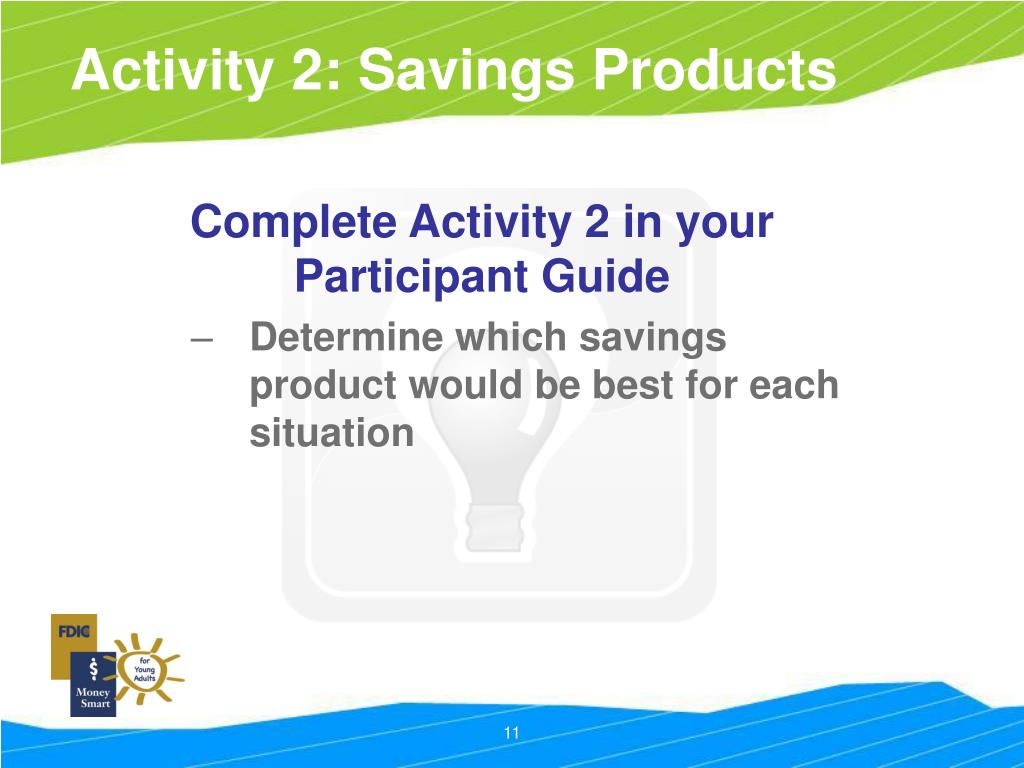 Activity 2: Savings Products

Complete Activity 2 in your Participant Guide

– Determine which savings product would be best for each situation

FDIC
$
Money Smart
for Young Adults

11